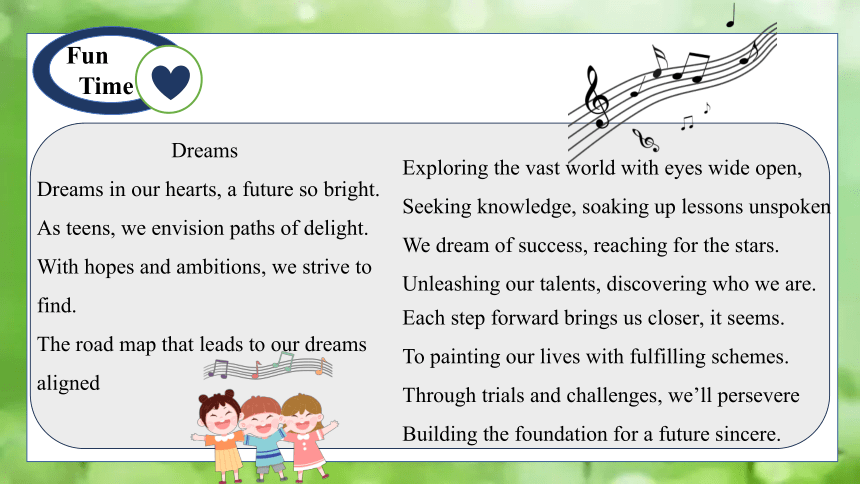 Fun Time

Dreams

Dreams in our hearts, a future so bright.

As teens, we envision paths of delight.

With hopes and ambitions, we strive to find.

The road map that leads to our dreams aligned

Exploring the vast world with eyes wide open,

Seeking knowledge, soaking up lessons unspoken

We dream of success, reaching for the stars.

Unleashing our talents, discovering who we are.

Each step forward brings us closer, it seems.

To painting our lives with fulfilling schemes.

Through trials and challenges, we'll persevere

Building the foundation for a future sincere.